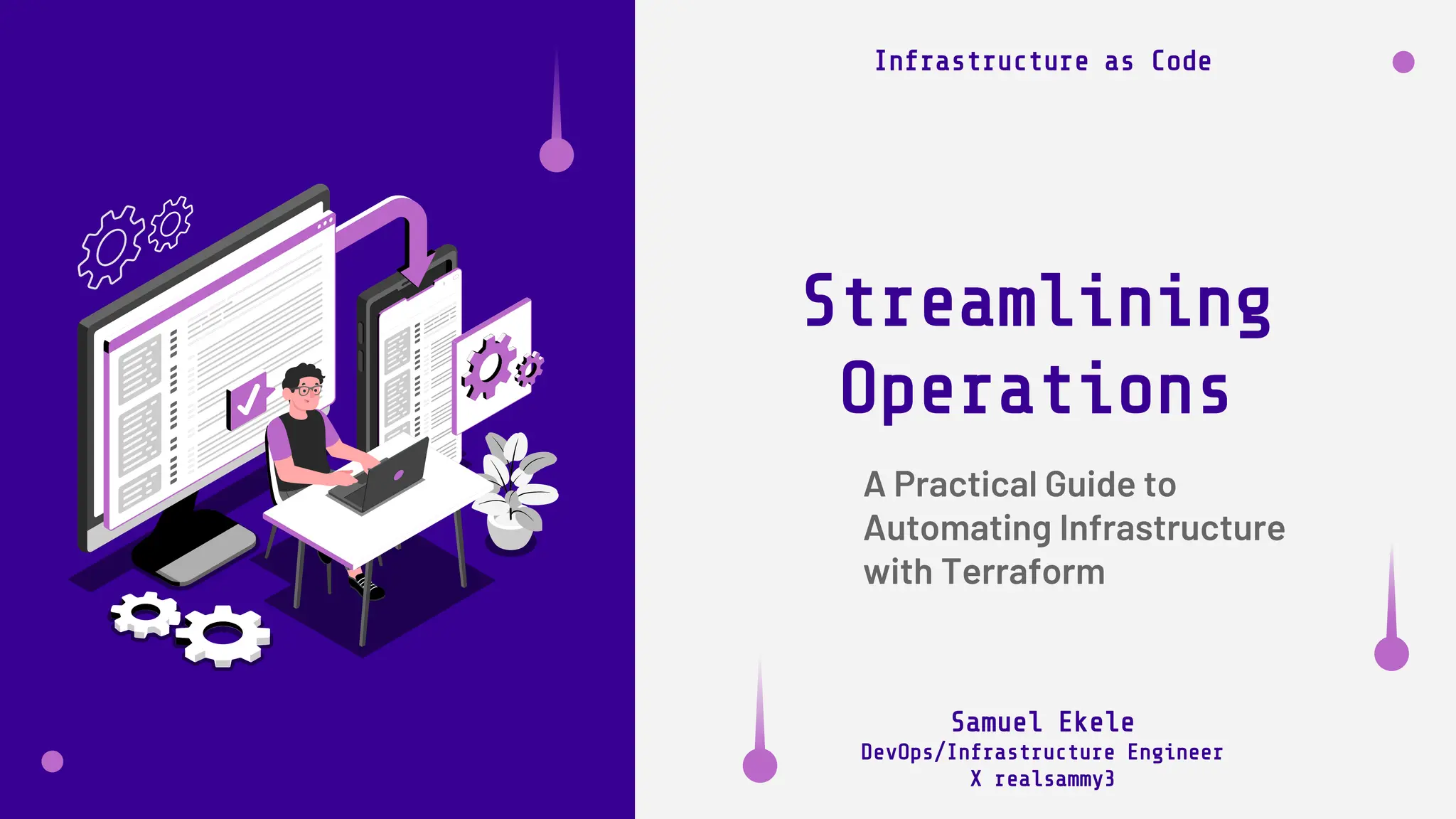 Infrastructure as Code

Streamlining Operations

A Practical Guide to Automating Infrastructure with Terraform

Samuel Ekele
DevOps/Infrastructure Engineer
X realsammy3